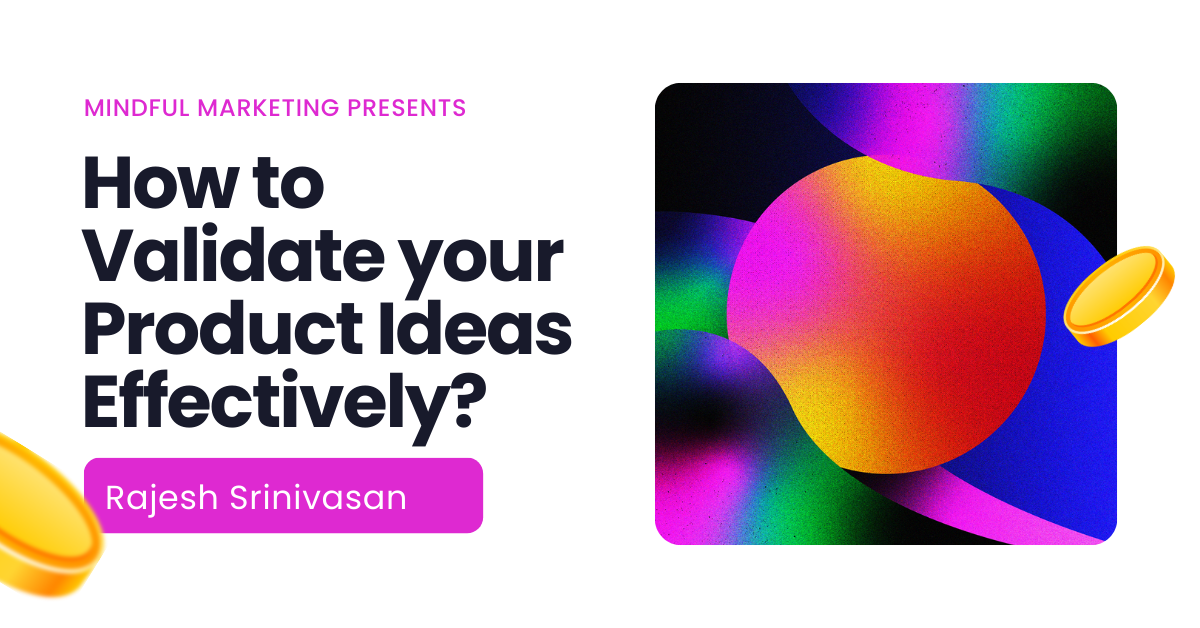 MINDFUL MARKETING PRESENTS

How to Validate your Product Ideas Effectively?

Rajesh Srinivasan